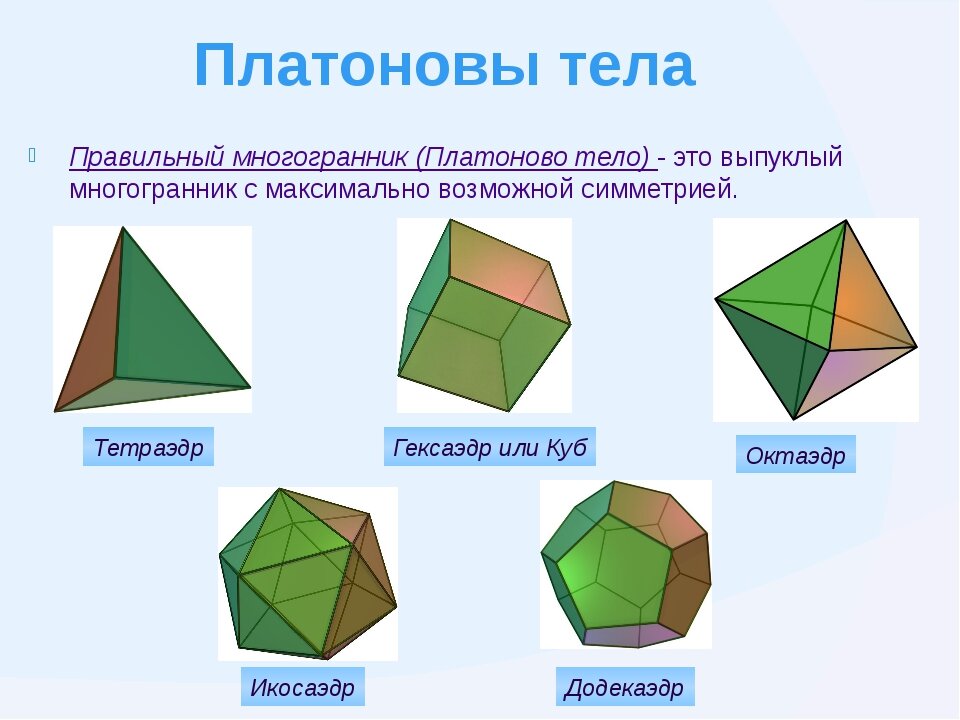 Платоновы тела

Правильный многогранник (Платоново тело) - это выпуклый многогранник с максимально возможной симметрией.

Тетраэдр

Гексаэдр или Куб

Октаэдр

Икосаэдр

Додекаэдр